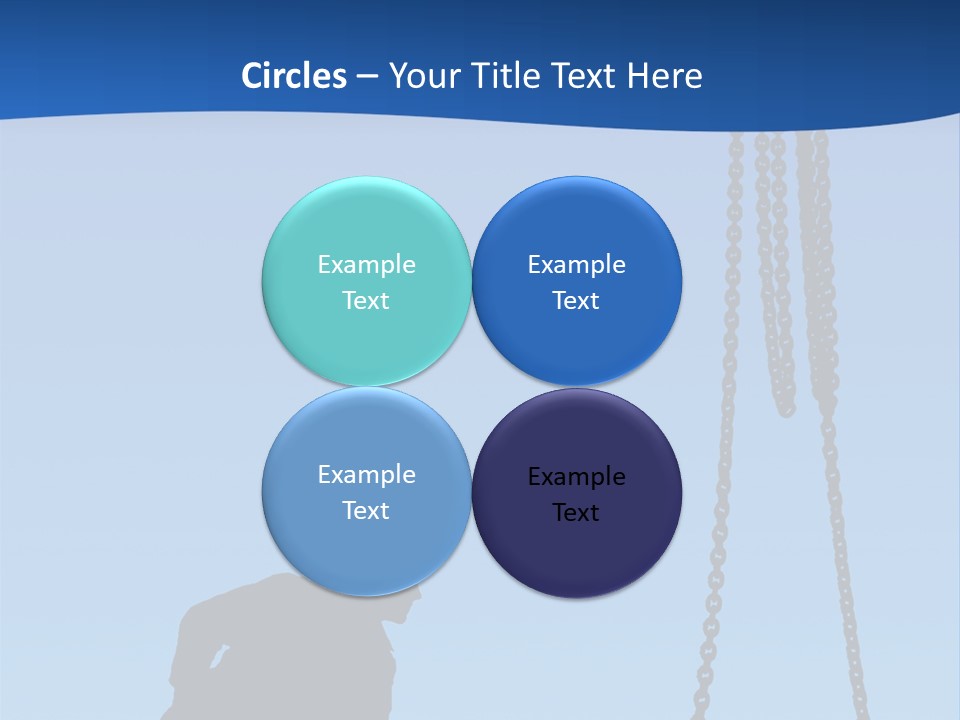 Circles – Your Title Text Here

Example Text

Example Text

Example Text

Example Text